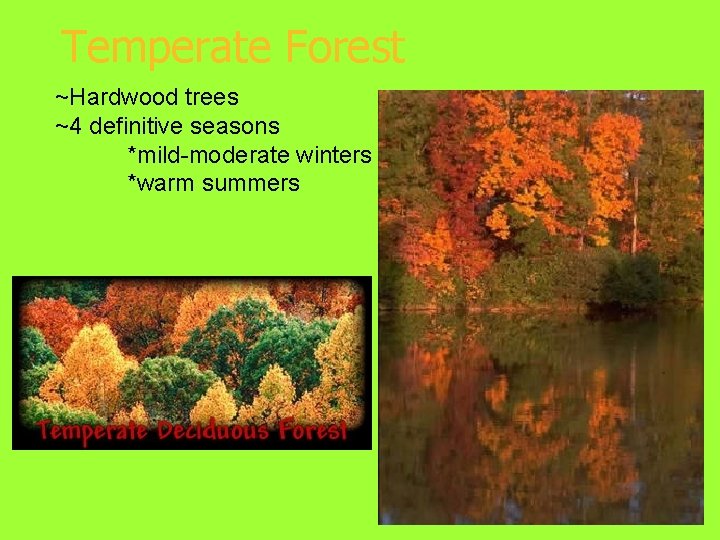 Temperate Forest

~Hardwood trees
~4 definitive seasons
*mild-moderate winters
*warm summers

Temperate Deciduous Forest